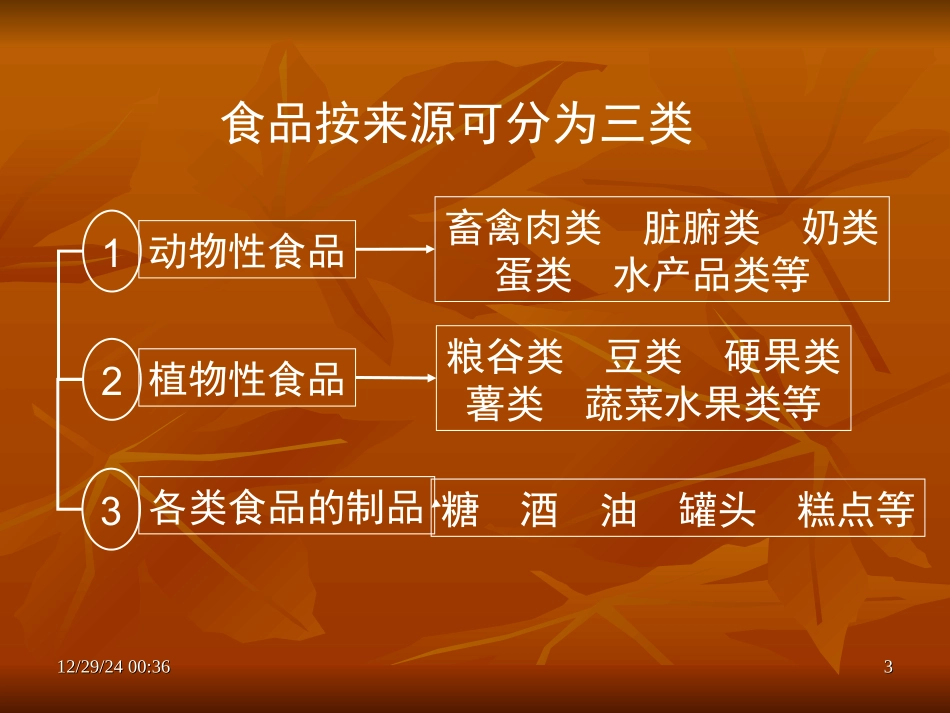 食品按来源可分为三类

1 动物性食品

畜禽肉类　脏腑类　奶类
蛋类　水产品类等

2 植物性食品

粮谷类　豆类　硬果类
薯类　蔬菜水果类等

3 各类食品的制品

糖　酒　油　罐头　糕点等

12/29/24 00:36

3